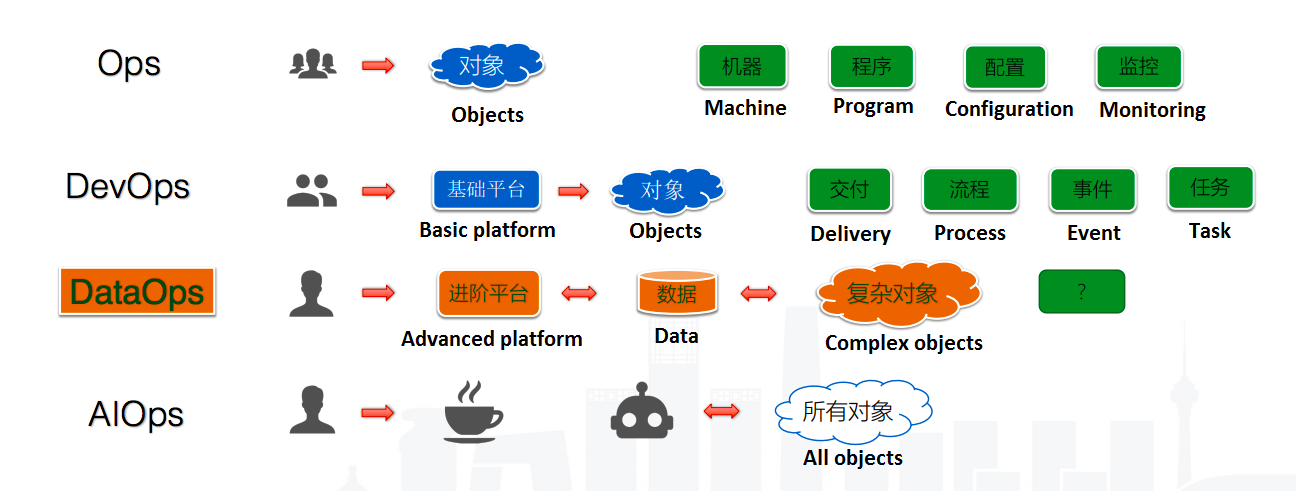 Ops

对象
Objects

机器
Machine

程序
Program

配置
Configuration

监控
Monitoring

DevOps

基础平台
Basic platform

对象
Objects

交付
Delivery

流程
Process

事件
Event

任务
Task

DataOps

进阶平台
Advanced platform

数据
Data

复杂对象
Complex objects

?

AIOps

所有对象
All objects